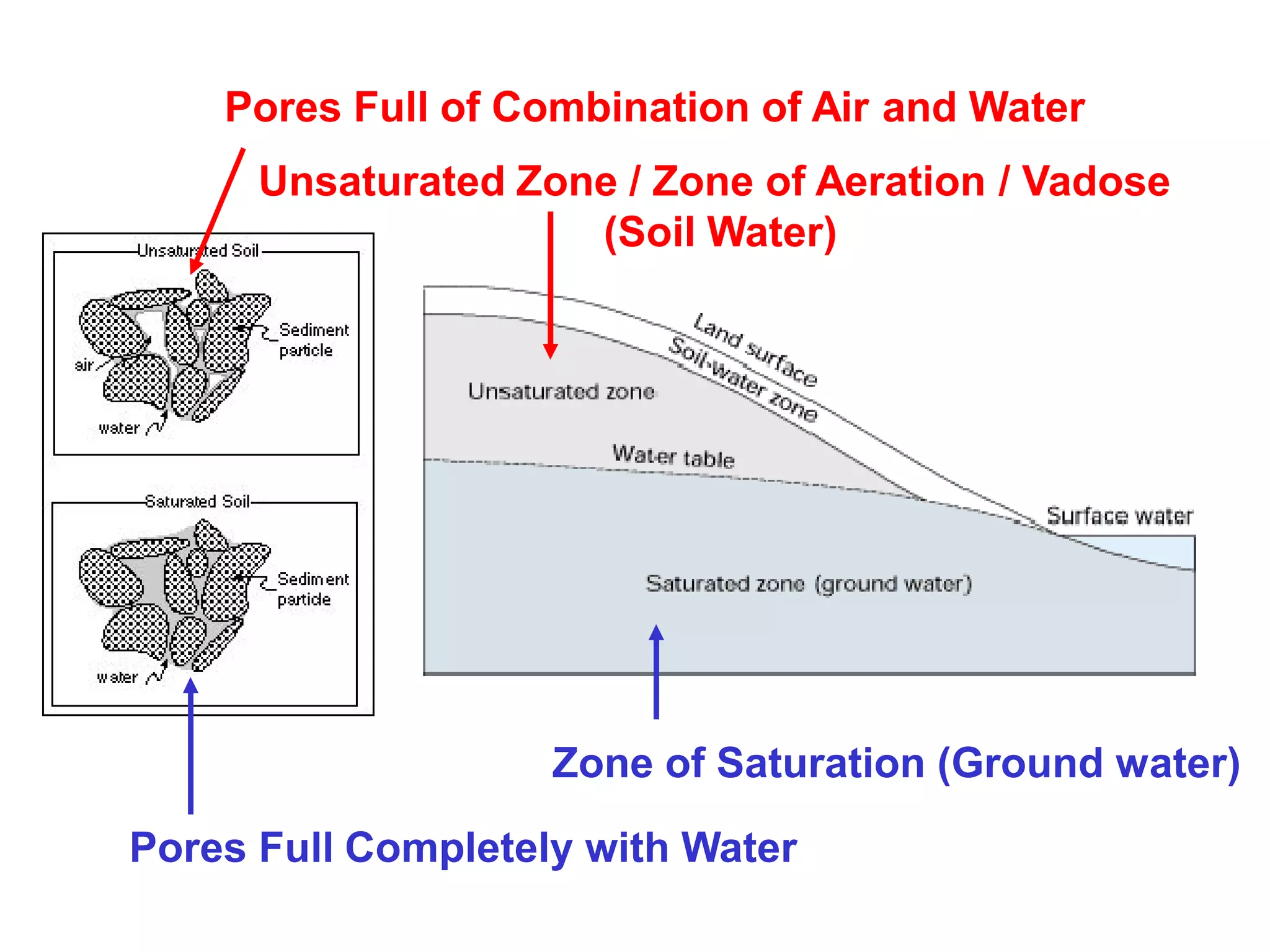 Pores Full of Combination of Air and Water

Unsaturated Zone / Zone of Aeration / Vadose (Soil Water)

Unsaturated Soil

Sediment particle

air

water

Saturated Soil

Sediment particle

water

Land surface

Soil-water zone

Unsaturated zone

Water table

Surface water

Saturated zone (ground water)

Zone of Saturation (Ground water)

Pores Full Completely with Water